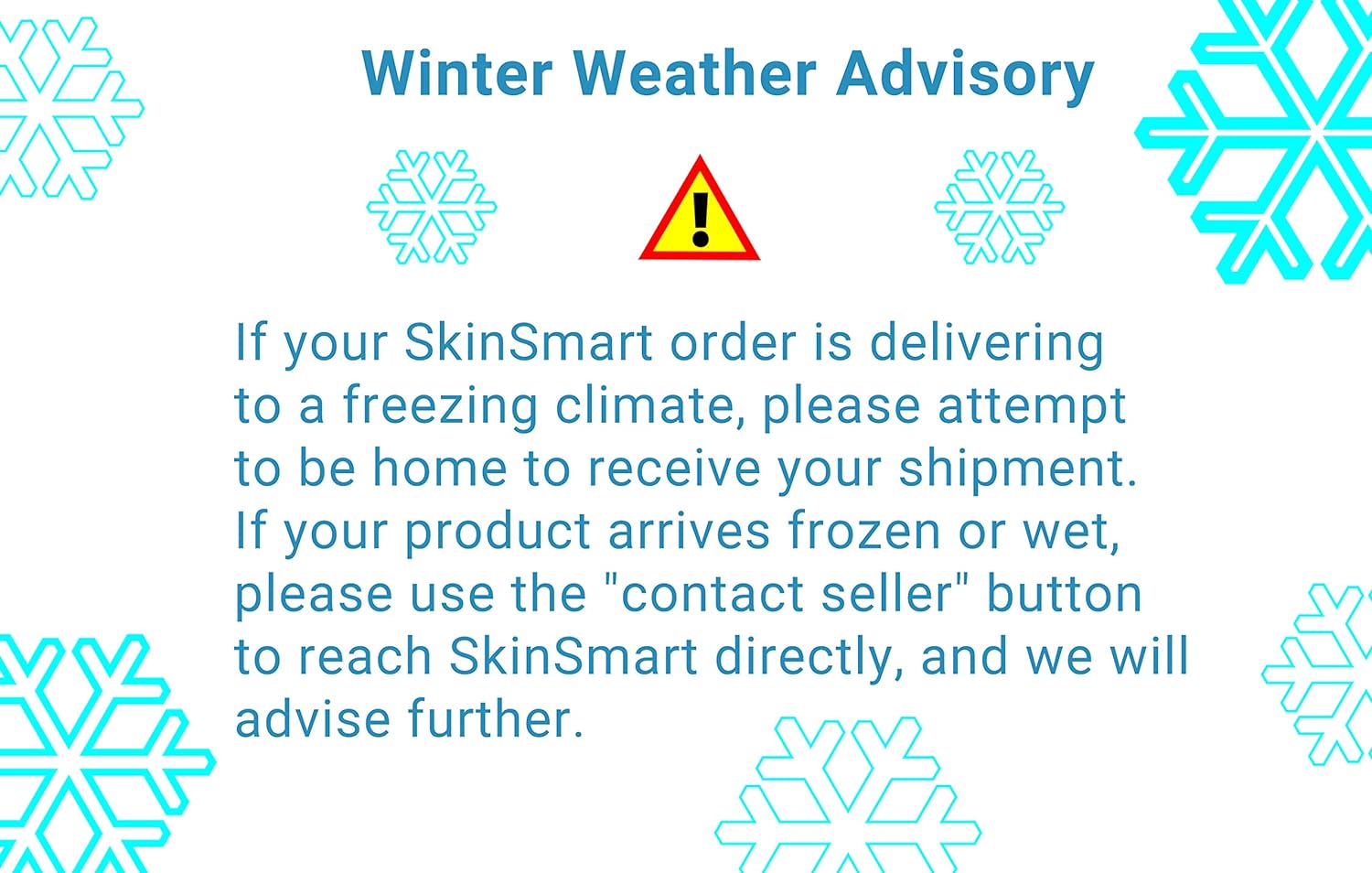 Winter Weather Advisory

!

If your SkinSmart order is delivering to a freezing climate, please attempt to be home to receive your shipment. If your product arrives frozen or wet, please use the "contact seller" button to reach SkinSmart directly, and we will advise further.